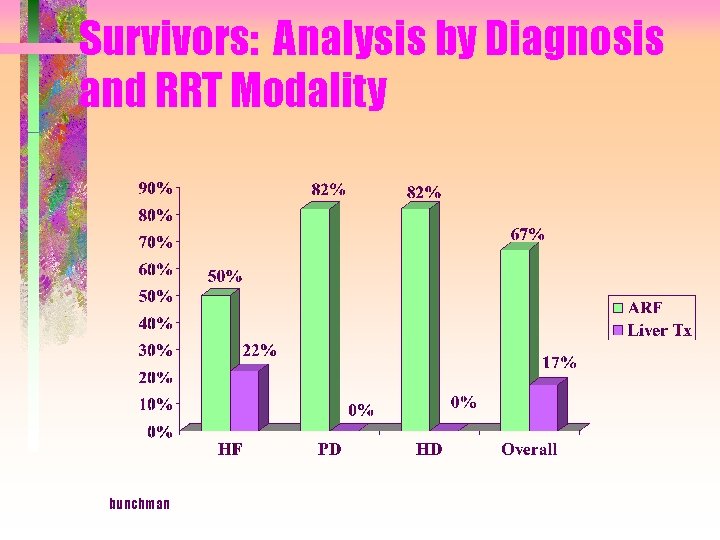 Survivors: Analysis by Diagnosis and RRT Modality

90%
80%
70%
60%
50%
40%
30%
20%
10%
0%

50%
22%
82%
0%
82%
0%
67%
17%

HF
PD
HD
Overall

ARF
Liver Tx

bunchman